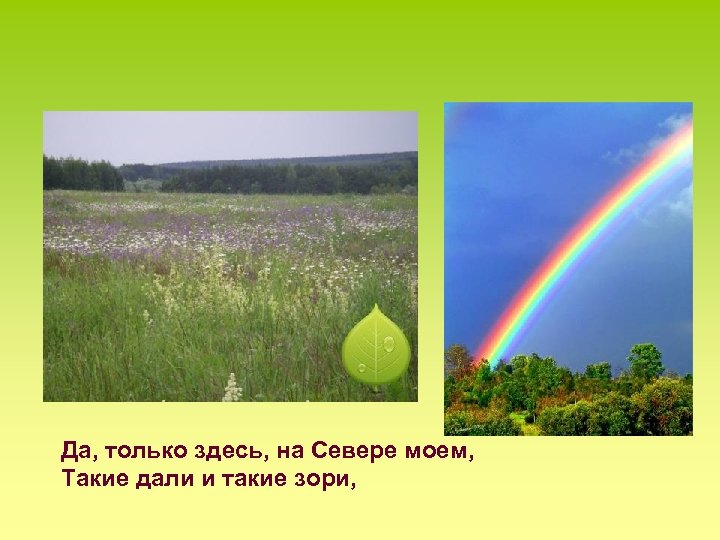 Да, только здесь, на Севере моем,
Такие дали и такие зори,